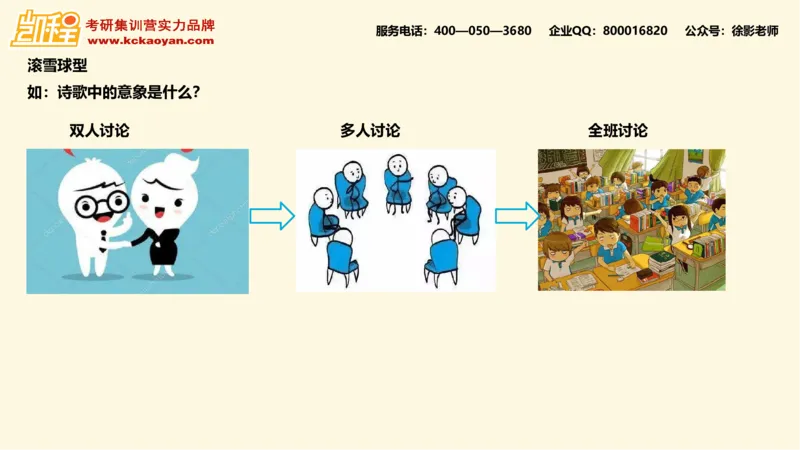 凯程
考研集训营实力品牌
www.kckaoyan.com

服务电话：400—050—3680　企业QQ：800016820　公众号：徐影老师

滚雪球型

如：诗歌中的意象是什么？

双人讨论

多人讨论

全班讨论